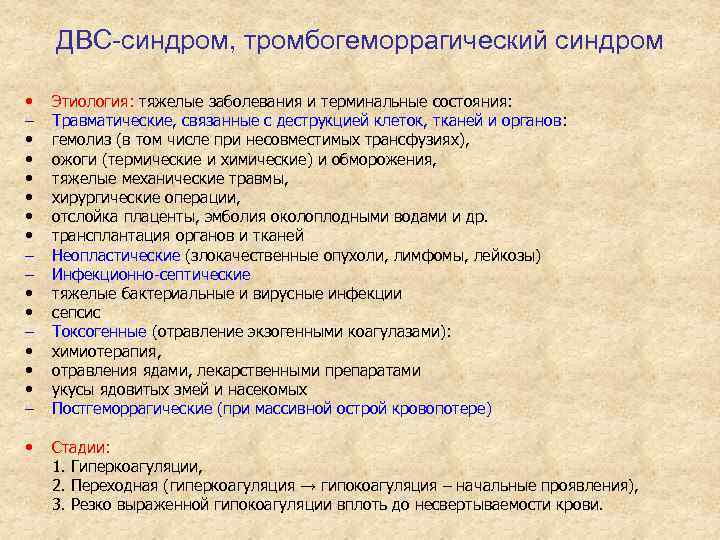 ДВС-синдром, тромбогеморрагический синдром

• Этиология: тяжелые заболевания и терминальные состояния:
– Травматические, связанные с деструкцией клеток, тканей и органов:
• гемолиз (в том числе при несовместимых трансфузиях),
• ожоги (термические и химические) и обморожения,
• тяжелые механические травмы,
• хирургические операции,
• отслойка плаценты, эмболия околоплодными водами и др.
• трансплантация органов и тканей
– Неопластические (злокачественные опухоли, лимфомы, лейкозы)
– Инфекционно-септические
• тяжелые бактериальные и вирусные инфекции
• сепсис
– Токсогенные (отравление экзогенными коагулазами):
• химиотерапия,
• отравления ядами, лекарственными препаратами
• укусы ядовитых змей и насекомых
– Постгеморрагические (при массивной острой кровопотере)

• Стадии:
1. Гиперкоагуляции,
2. Переходная (гиперкоагуляция → гипокоагуляция – начальные проявления),
3. Резко выраженной гипокоагуляции вплоть до несвертываемости крови.